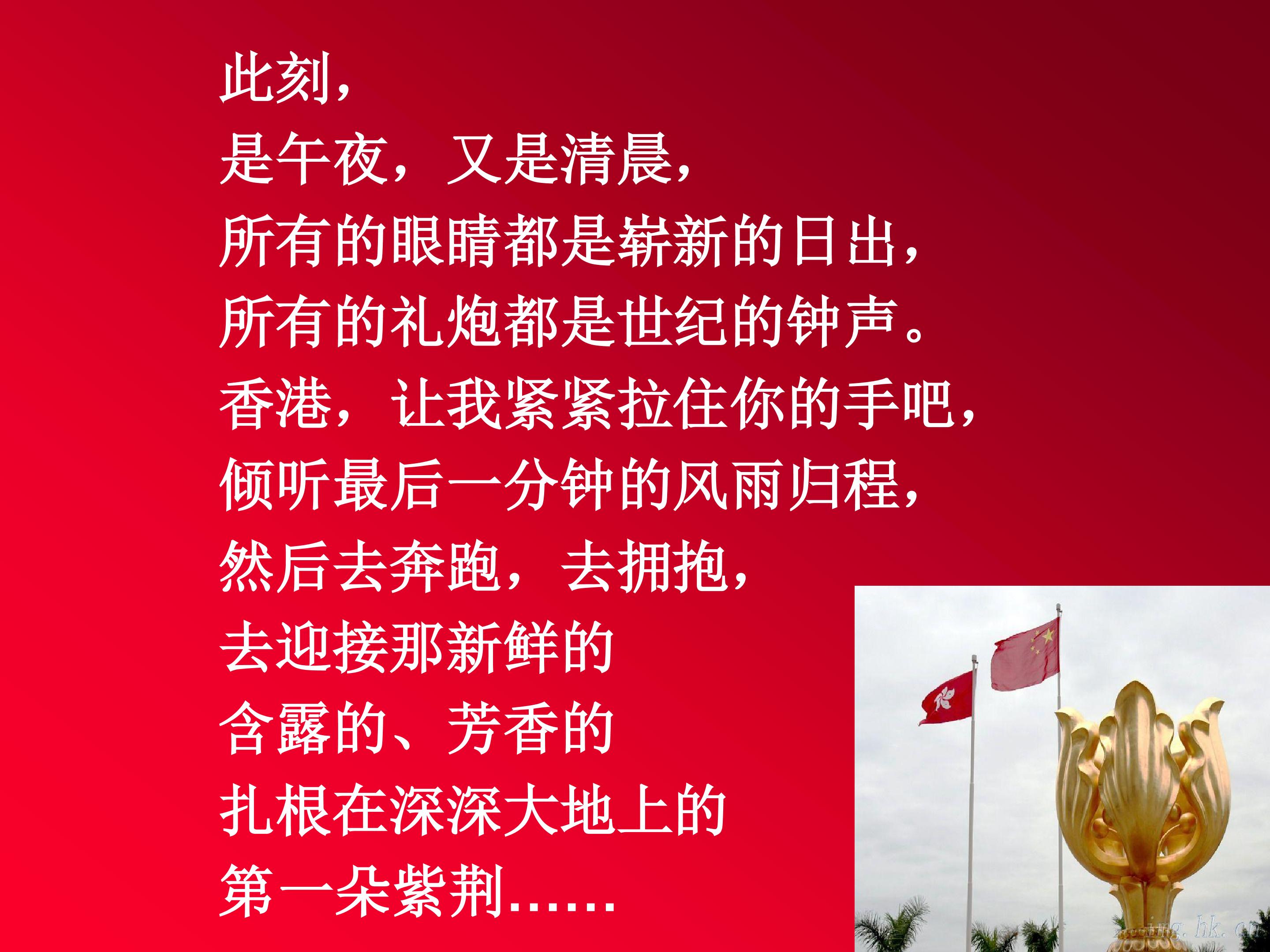 此刻，
是午夜，又是清晨，
所有的眼睛都是崭新的日出，
所有的礼炮都是世纪的钟声。
香港，让我紧紧拉住你的手吧，
倾听最后一分钟的风雨归程，
然后去奔跑，去拥抱，
去迎接那新鲜的
含露的、芳香的
扎根在深深大地上的
第一朵紫荆……